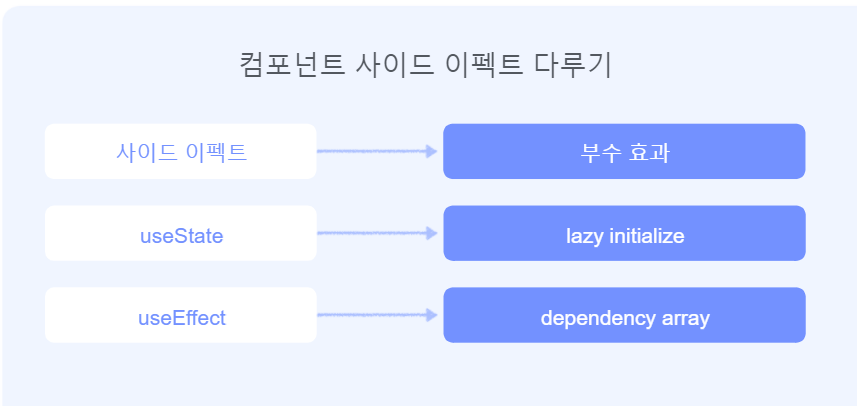 컴포넌트 사이드 이펙트 다루기

사이드 이펙트

부수 효과

useState

lazy initialize

useEffect

dependency array